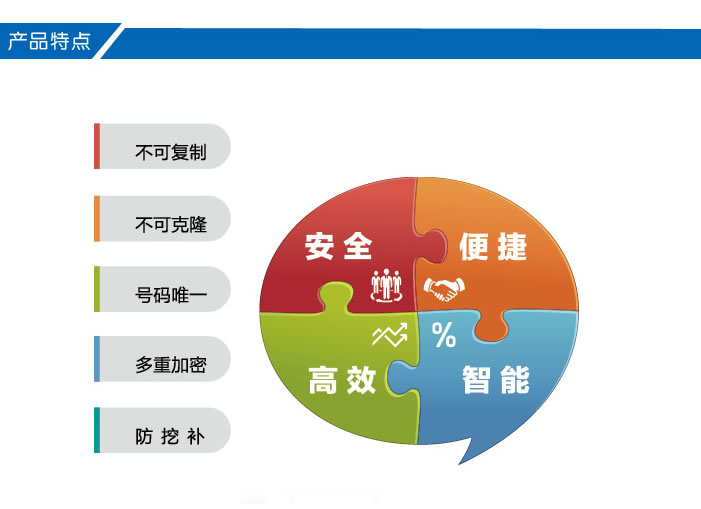 产品特点

不可复制

不可克隆

号码唯一

多重加密

防 挖 补

安全

便捷

%

高效

智能